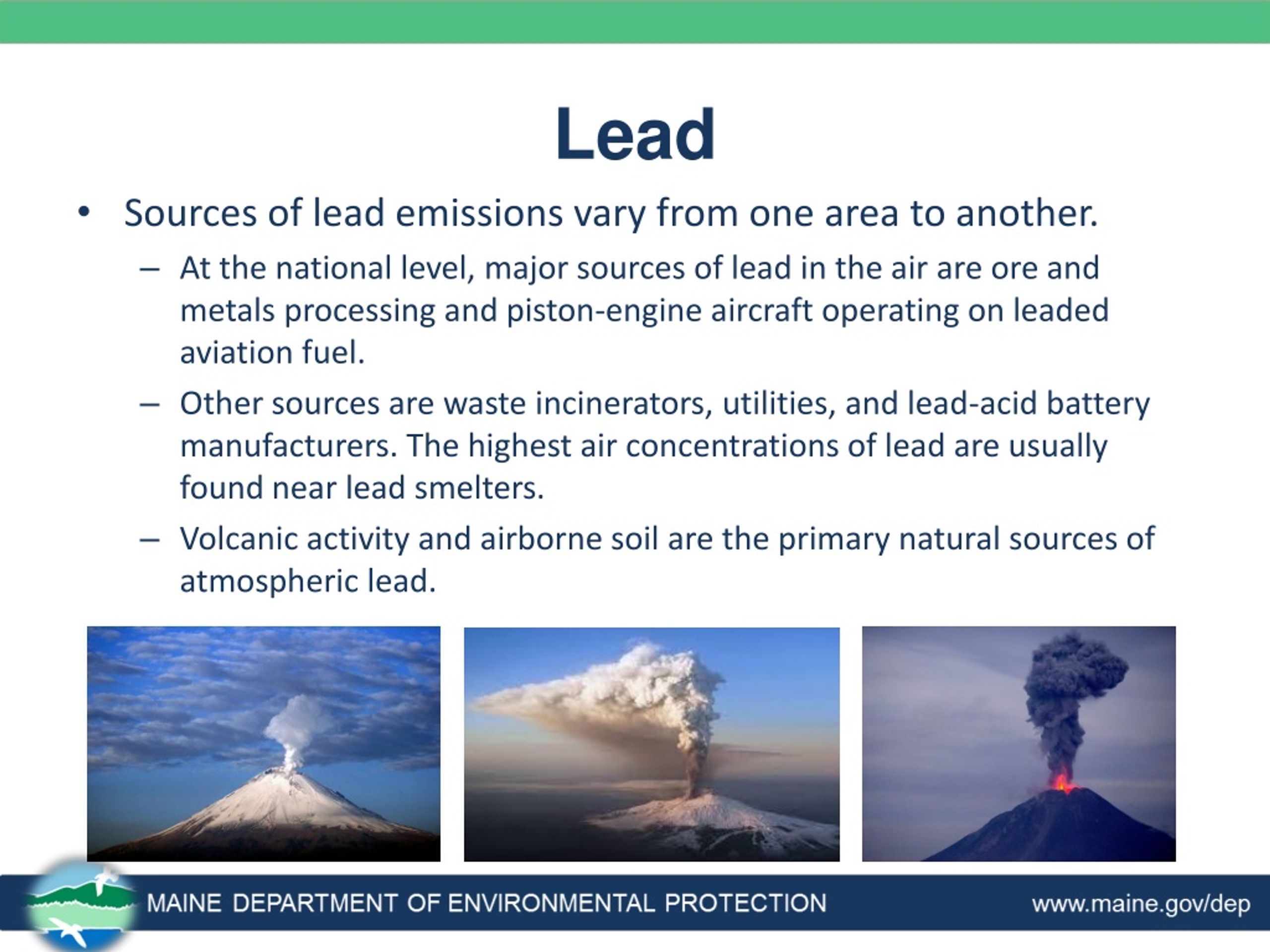 Lead

• Sources of lead emissions vary from one area to another.

– At the national level, major sources of lead in the air are ore and metals processing and piston-engine aircraft operating on leaded aviation fuel.

– Other sources are waste incinerators, utilities, and lead-acid battery manufacturers. The highest air concentrations of lead are usually found near lead smelters.

– Volcanic activity and airborne soil are the primary natural sources of atmospheric lead.

MAINE DEPARTMENT OF ENVIRONMENTAL PROTECTION www.maine.gov/dep